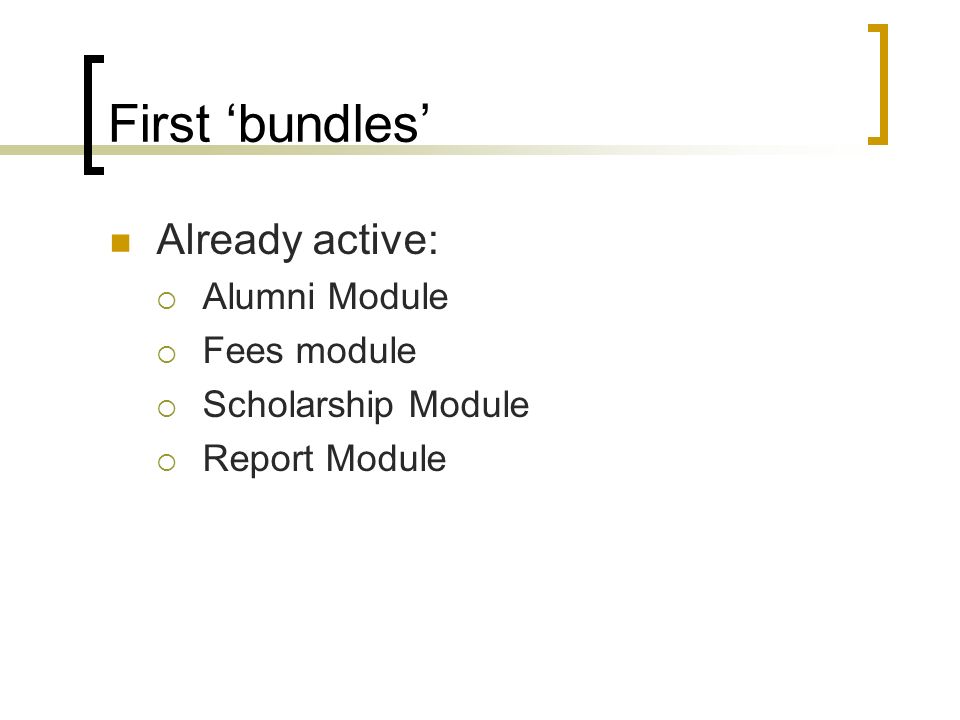 First ‘bundles’

Already active:
Alumni Module
Fees module
Scholarship Module
Report Module